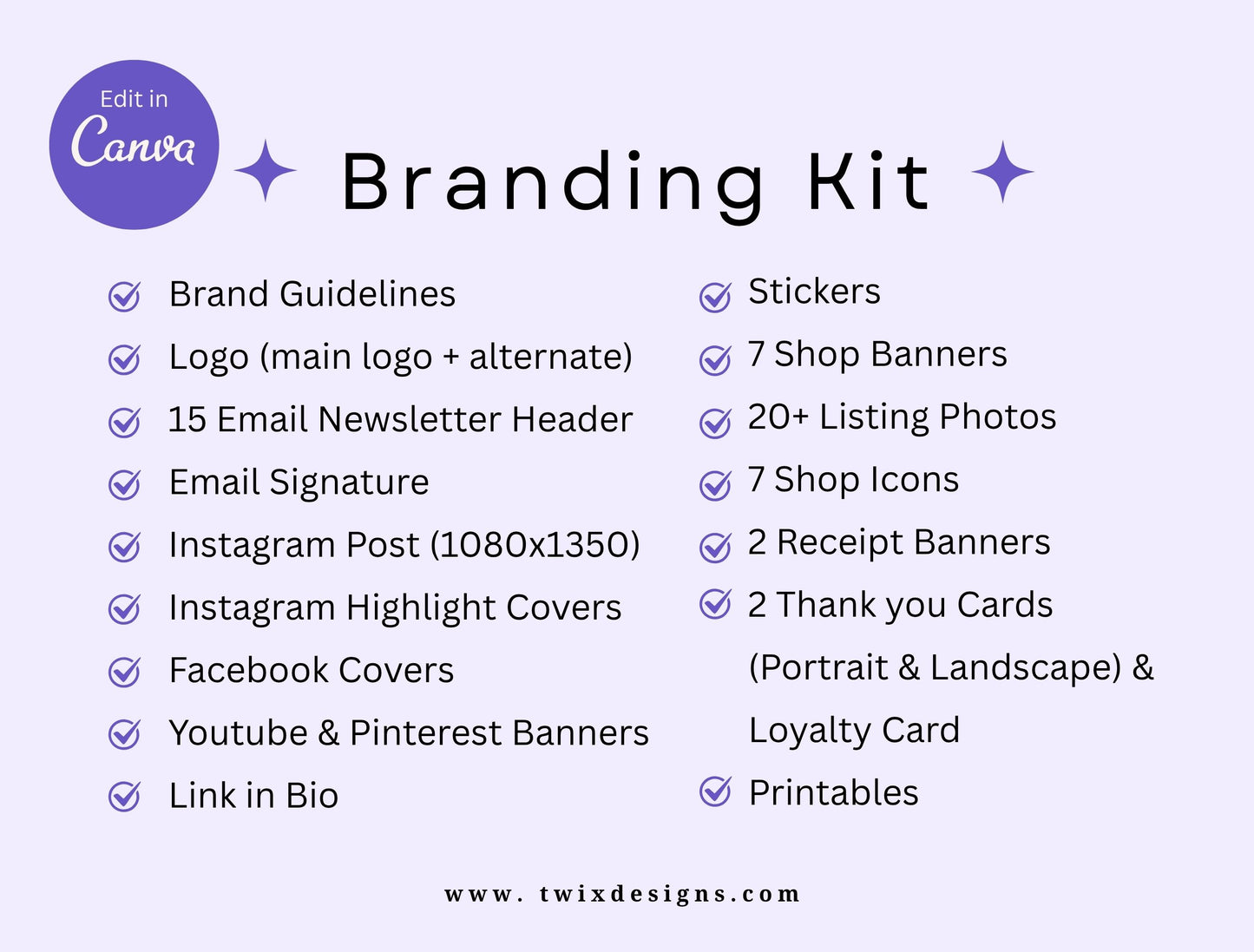 Edit in Canva

Branding Kit

Brand Guidelines
Logo (main logo + alternate)
15 Email Newsletter Header
Email Signature
Instagram Post (1080x1350)
Instagram Highlight Covers
Facebook Covers
Youtube & Pinterest Banners
Link in Bio

Stickers
7 Shop Banners
20+ Listing Photos
7 Shop Icons
2 Receipt Banners
2 Thank you Cards (Portrait & Landscape) & Loyalty Card
Printables

www. twixdesigns.com